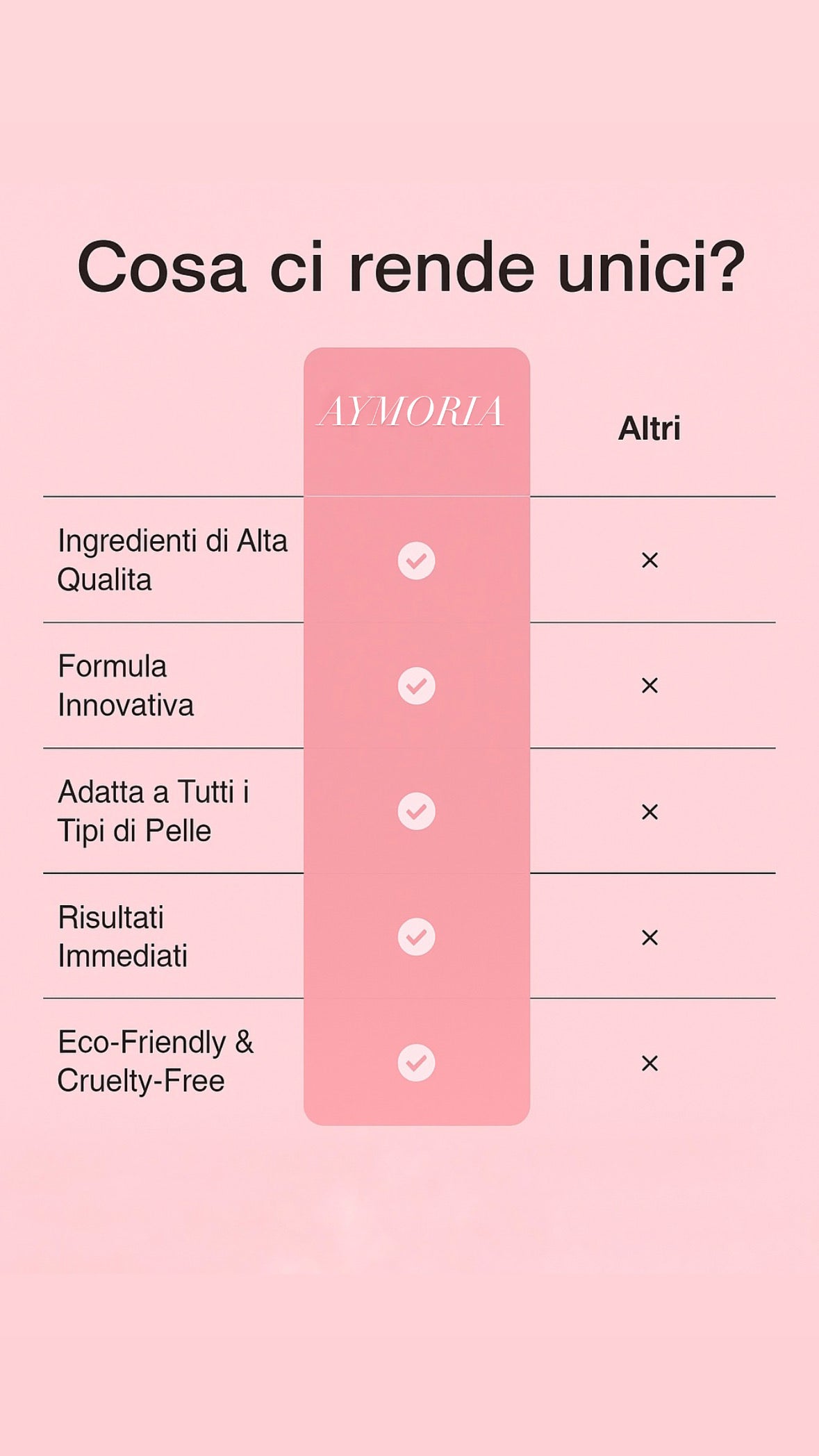 Cosa ci rende unici?

| | AYMORIA | Altri |
|---|---|---|
| Ingredienti di Alta Qualita | ✓ | × |
| Formula Innovativa | ✓ | × |
| Adatta a Tutti i Tipi di Pelle | ✓ | × |
| Risultati Immediati | ✓ | × |
| Eco-Friendly & Cruelty-Free | ✓ | × |